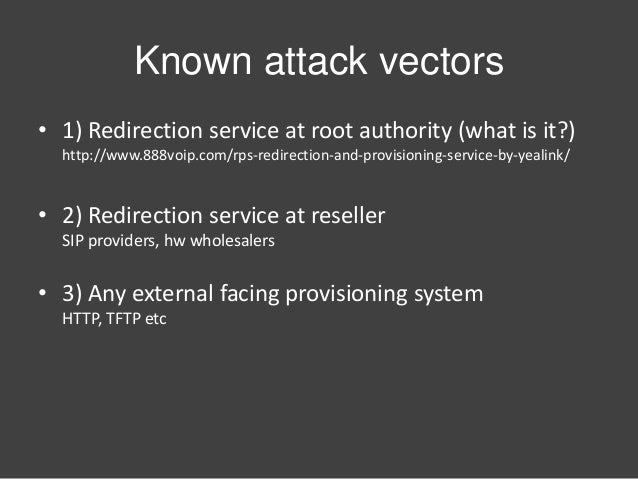 Known attack vectors

• 1) Redirection service at root authority (what is it?)
http://www.888voip.com/rps-redirection-and-provisioning-service-by-yealink/

• 2) Redirection service at reseller
SIP providers, hw wholesalers

• 3) Any external facing provisioning system
HTTP, TFTP etc